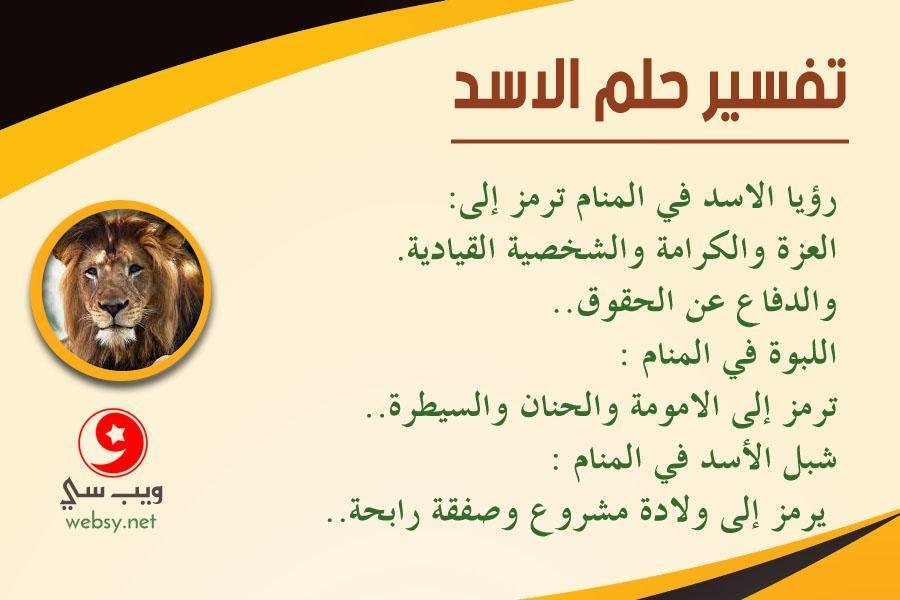 تفسير حلم الاسد

رؤيا الاسد في المنام ترمز إلى:
العزة والكرامة والشخصية القيادية.
والدفاع عن الحقوق..
اللبوة في المنام :
ترمز إلى الامومة والحنان والسيطرة..
شبل الأسد في المنام :
يرمز إلى ولادة مشروع وصفقة رابحة..

ويب سي
websy.net